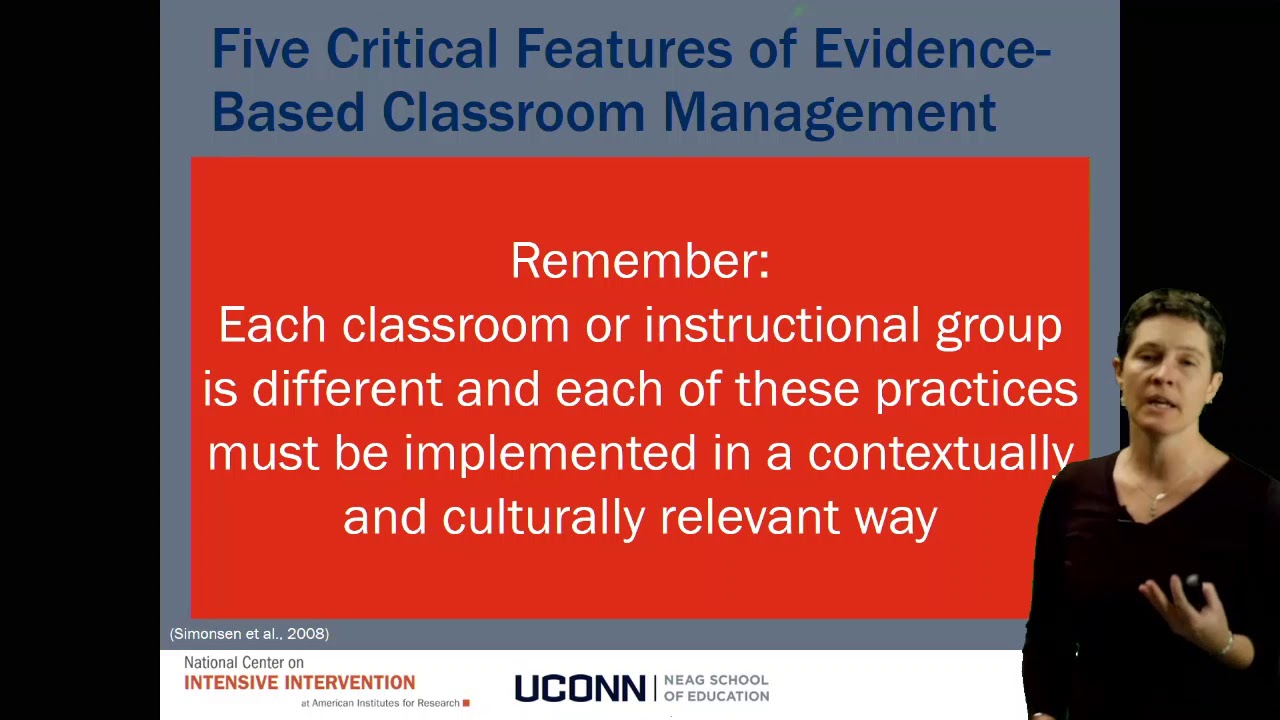 Five Critical Features of Evidence-Based Classroom Management

Remember:
Each classroom or instructional group is different and each of these practices must be implemented in a contextually and culturally relevant way

(Simonsen et al., 2008)

National Center on
INTENSIVE INTERVENTION
at American Institutes for Research

UCONN | NEAG SCHOOL OF EDUCATION